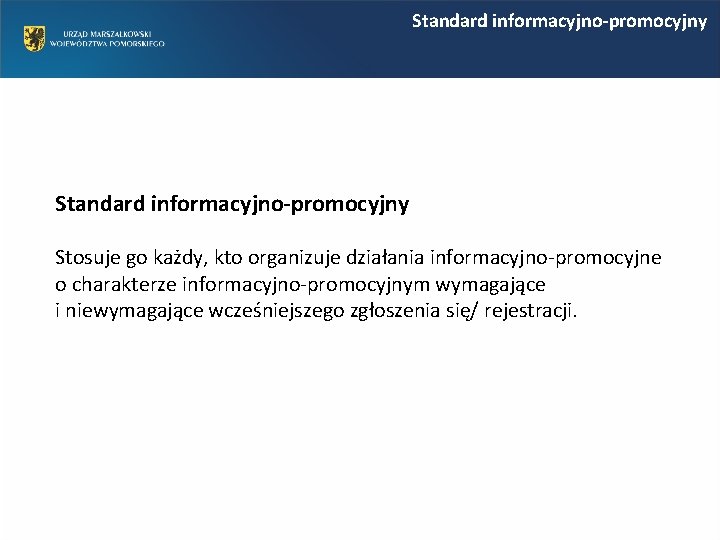 URZĄD MARSZAŁKOWSKI WOJEWÓDZTWA POMORSKIEGO

Standard informacyjno-promocyjny

Standard informacyjno-promocyjny

Stosuje go każdy, kto organizuje działania informacyjno-promocyjne o charakterze informacyjno-promocyjnym wymagające i niewymagające wcześniejszego zgłoszenia się/ rejestracji.